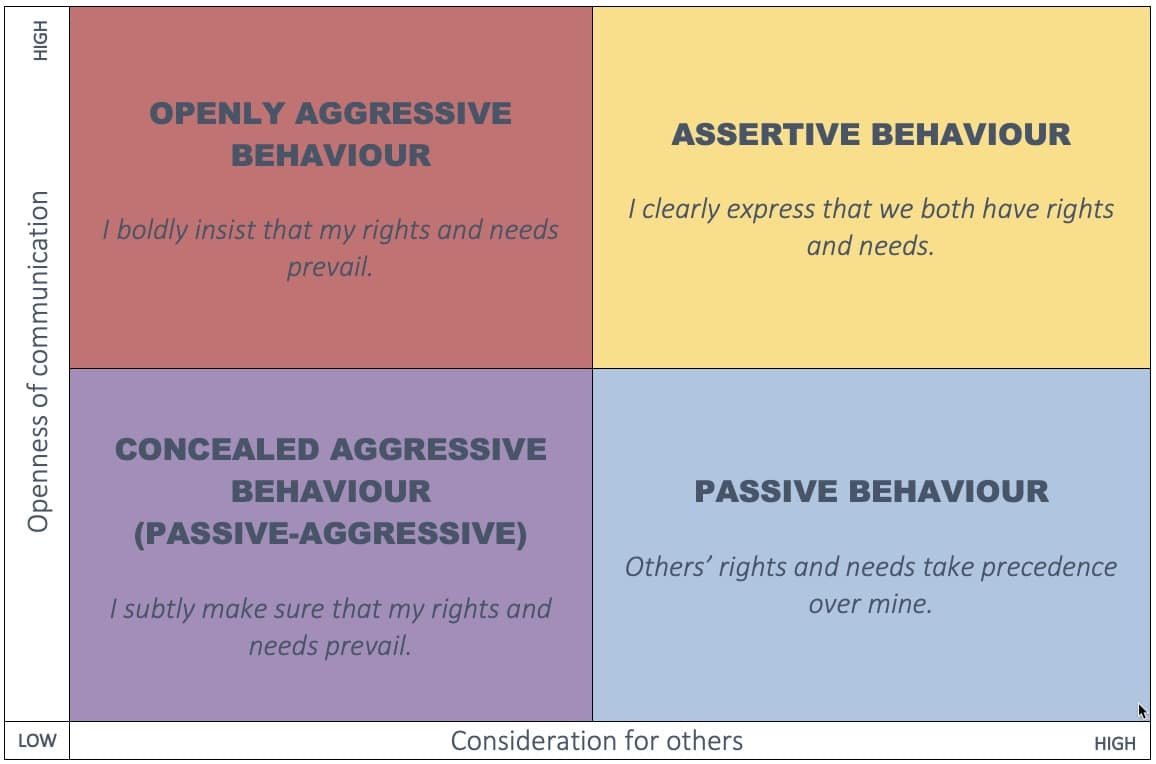 HIGH

Openness of communication

OPENLY AGGRESSIVE BEHAVIOUR

I boldly insist that my rights and needs prevail.

ASSERTIVE BEHAVIOUR

I clearly express that we both have rights and needs.

CONCEALED AGGRESSIVE BEHAVIOUR (PASSIVE-AGGRESSIVE)

I subtly make sure that my rights and needs prevail.

PASSIVE BEHAVIOUR

Others' rights and needs take precedence over mine.

LOW

Consideration for others

HIGH